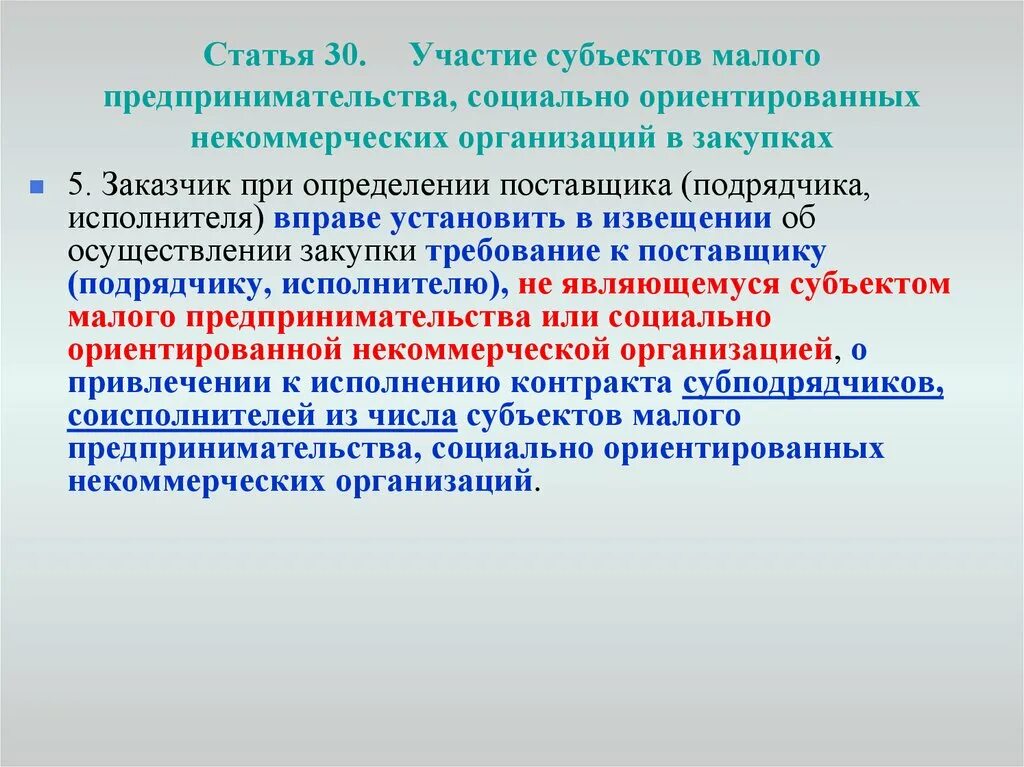 Статья 30. Участие субъектов малого предпринимательства, социально ориентированных некоммерческих организаций в закупках

5. Заказчик при определении поставщика (подрядчика, исполнителя) вправе установить в извещении об осуществлении закупки требование к поставщику (подрядчику, исполнителю), не являющемуся субъектом малого предпринимательства или социально ориентированной некоммерческой организацией, о привлечении к исполнению контракта субподрядчиков, соисполнителей из числа субъектов малого предпринимательства, социально ориентированных некоммерческих организаций.